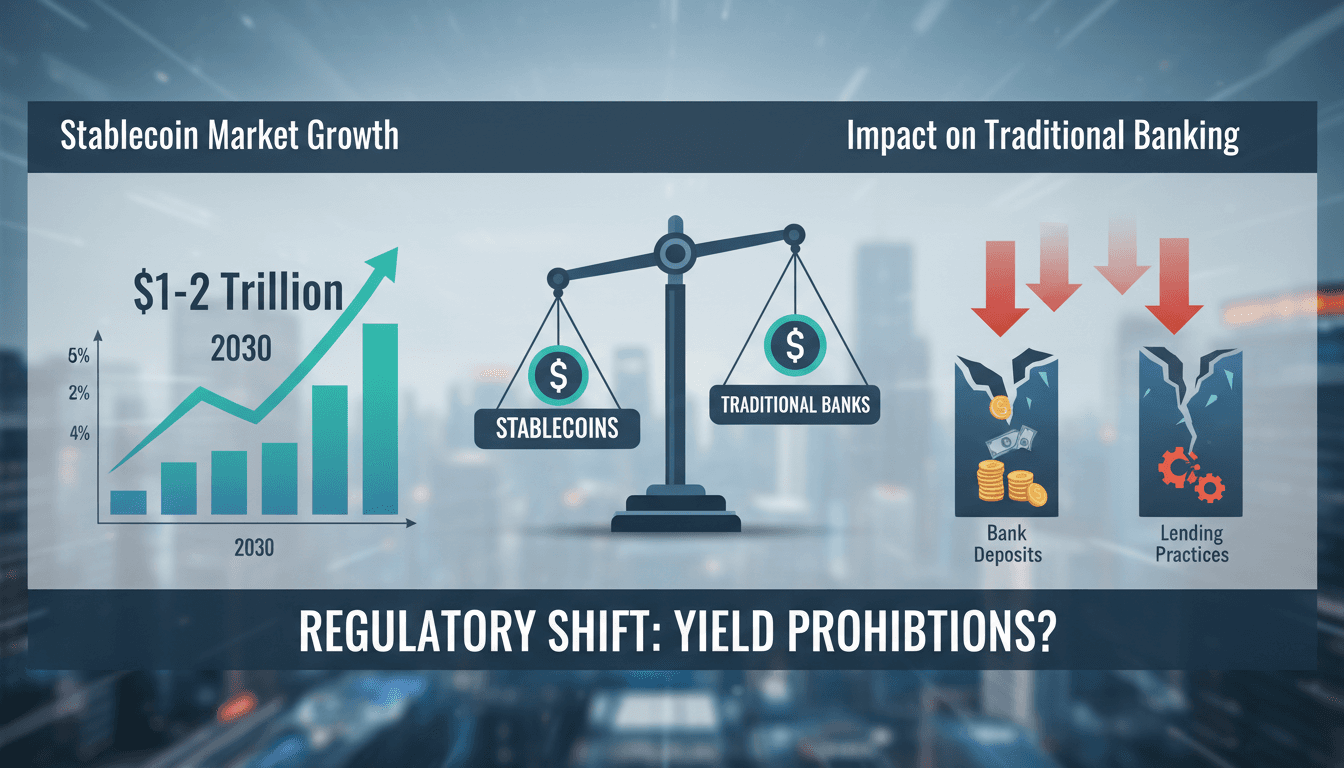 Stablecoin Market Growth

Impact on Traditional Banking

$1-2 Trillion

2030

5%

2%

4%

2030

$

STABLECOINS

$

TRADITIONAL BANKS

Bank Deposits

Lending Practices

REGULATORY SHIFT: YIELD PROHIBTIONS?